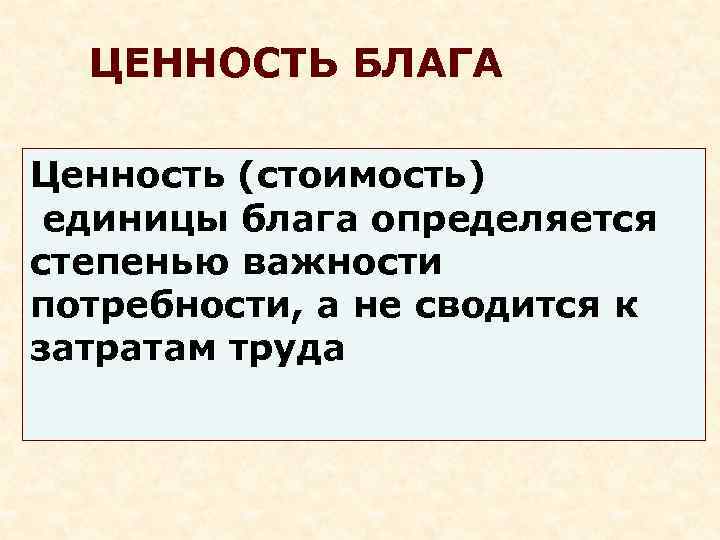 ЦЕННОСТЬ БЛАГА

Ценность (стоимость) единицы блага определяется степенью важности потребности, а не сводится к затратам труда